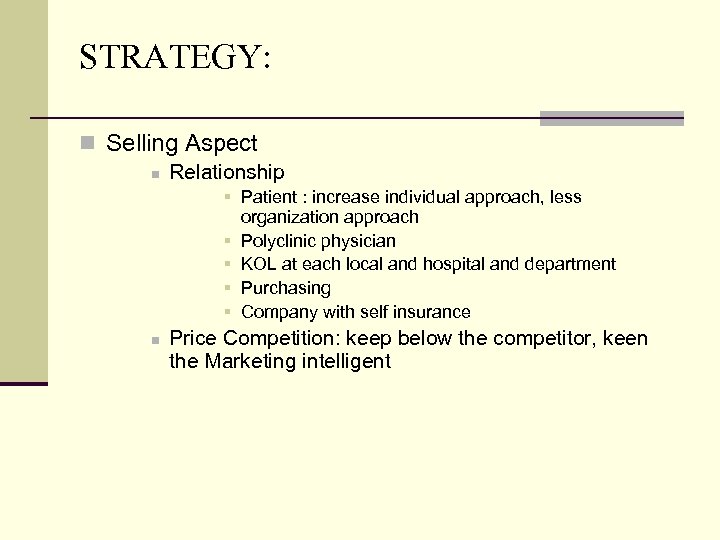 STRATEGY:

Selling Aspect

Relationship

Patient : increase individual approach, less organization approach

Polyclinic physician

KOL at each local and hospital and department

Purchasing

Company with self insurance

Price Competition: keep below the competitor, keen the Marketing intelligent